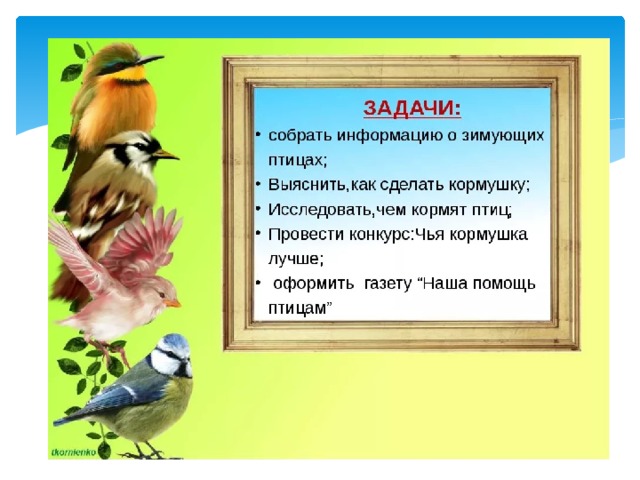 ЗАДАЧИ:

• собрать информацию о зимующих птицах;
• Выяснить,как сделать кормушку;
• Исследовать,чем кормят птиц;
• Провести конкурс:Чья кормушка лучше;
• оформить газету "Наша помощь птицам"

tkornienko